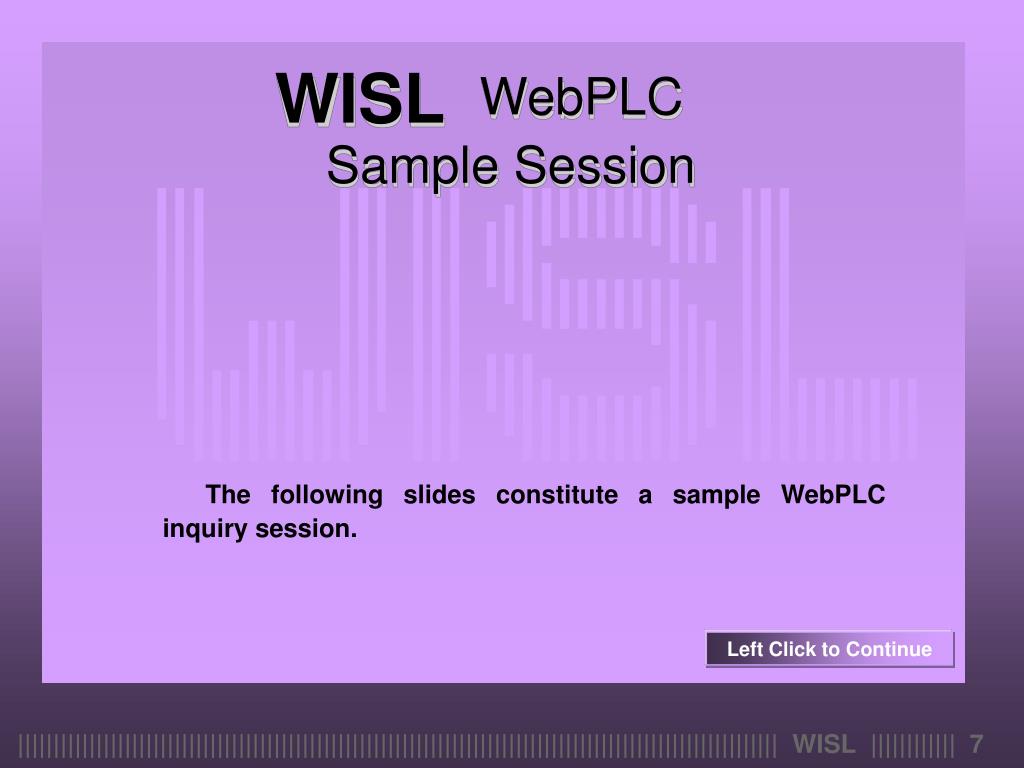 WISL WebPLC
Sample Session

The following slides constitute a sample WebPLC inquiry session.

Left Click to Continue

WISL 7